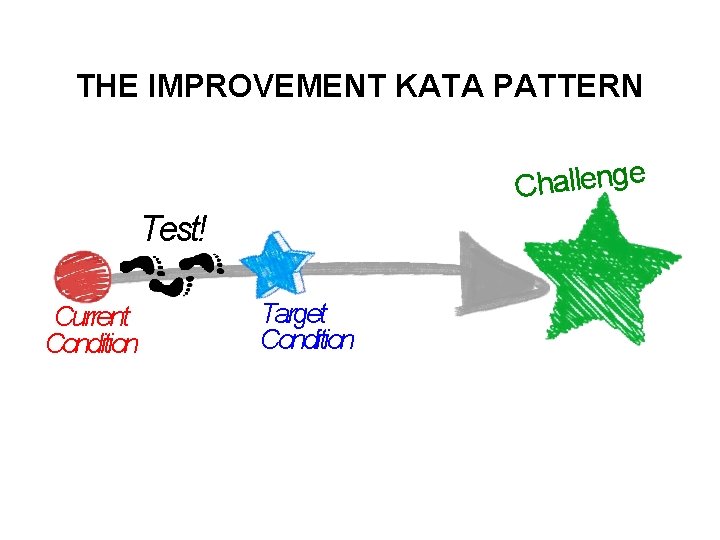 THE IMPROVEMENT KATA PATTERN

Challenge

Test!

Current Condition

Target Condition